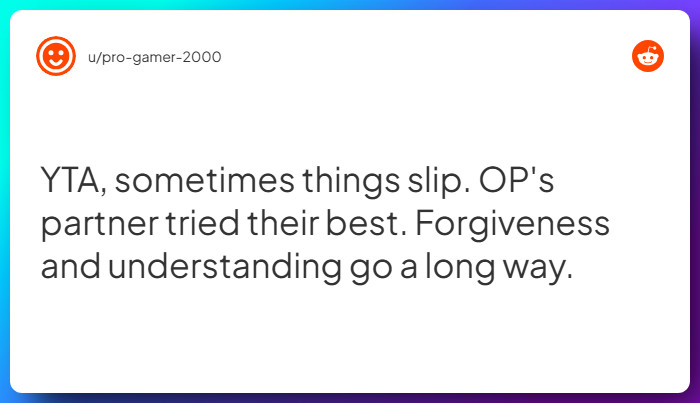 u/pro-gamer-2000

YTA, sometimes things slip. OP's partner tried their best. Forgiveness and understanding go a long way.